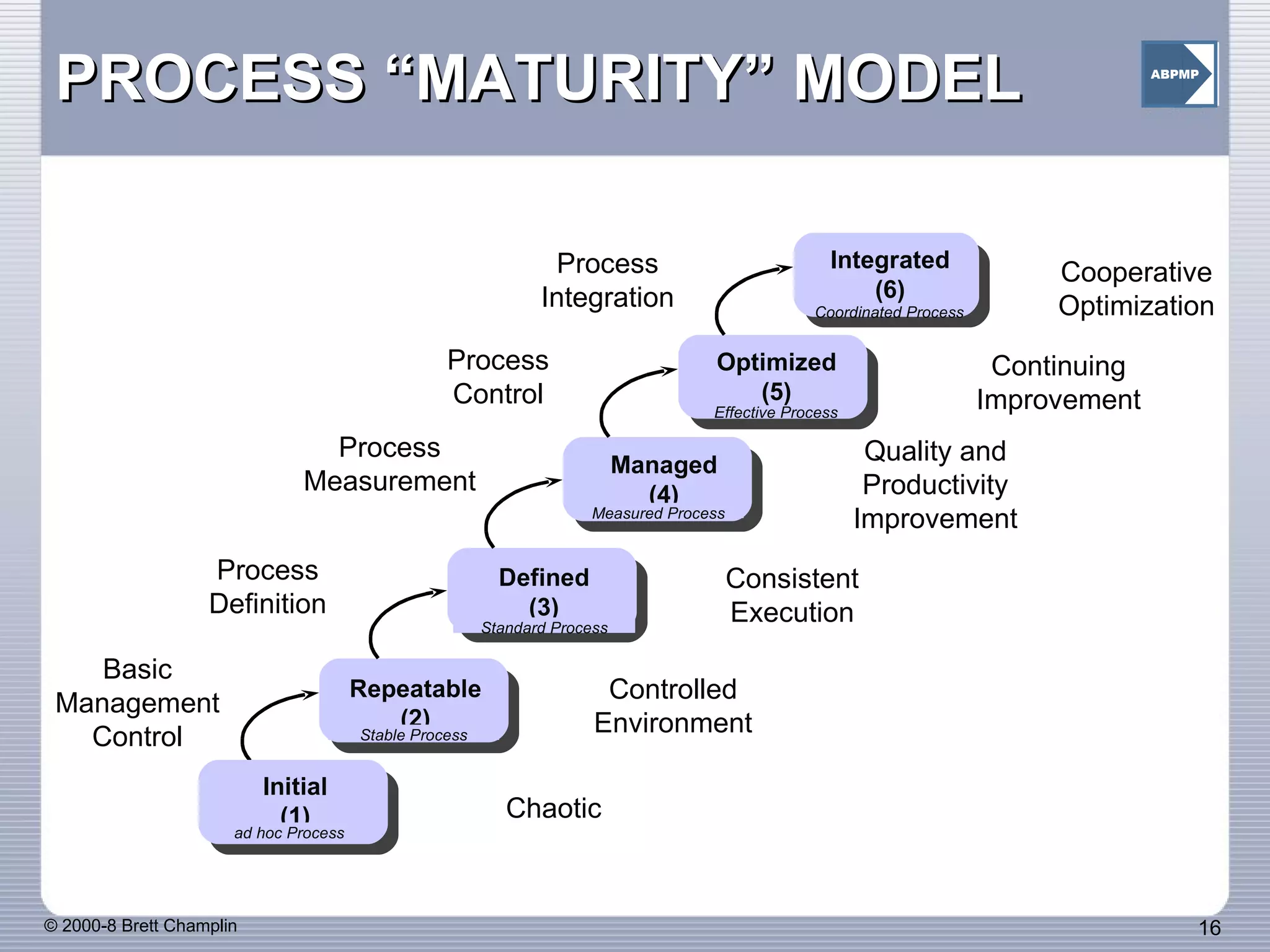 PROCESS “MATURITY” MODEL

ABPMP

Process Integration

Integrated (6) Coordinated Process

Cooperative Optimization

Process Control

Optimized (5) Effective Process

Continuing Improvement

Process Measurement

Managed (4) Measured Process

Quality and Productivity Improvement

Process Definition

Defined (3) Standard Process

Consistent Execution

Basic Management Control

Repeatable (2) Stable Process

Controlled Environment

Initial (1) ad hoc Process

Chaotic

© 2000-8 Brett Champlin

16